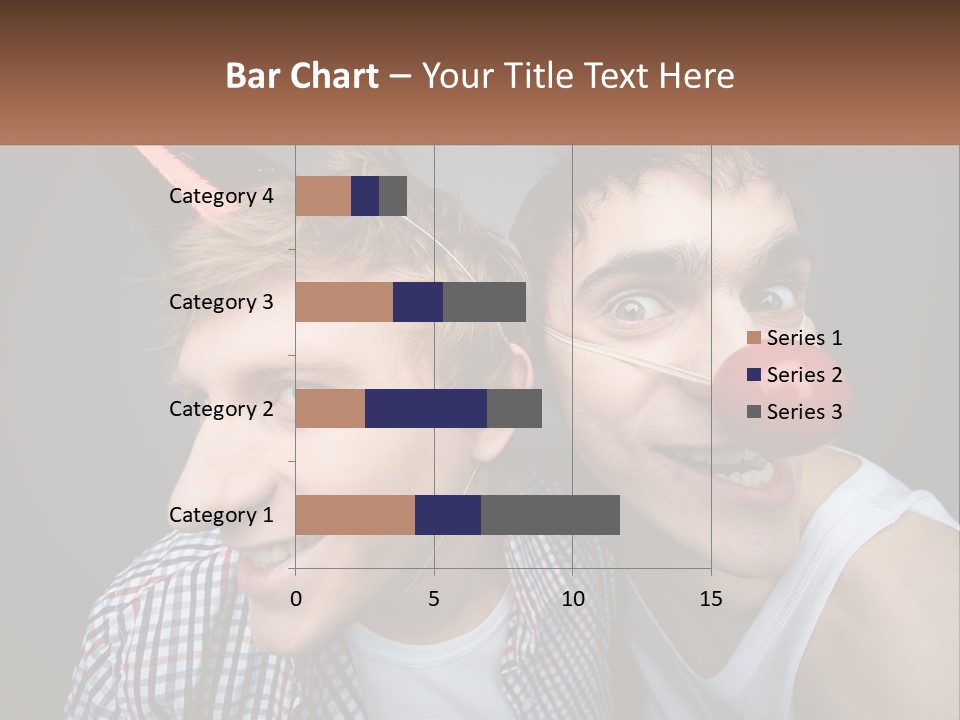 Bar Chart – Your Title Text Here

Category 4
Category 3
Category 2
Category 1

0
5
10
15

Series 1
Series 2
Series 3